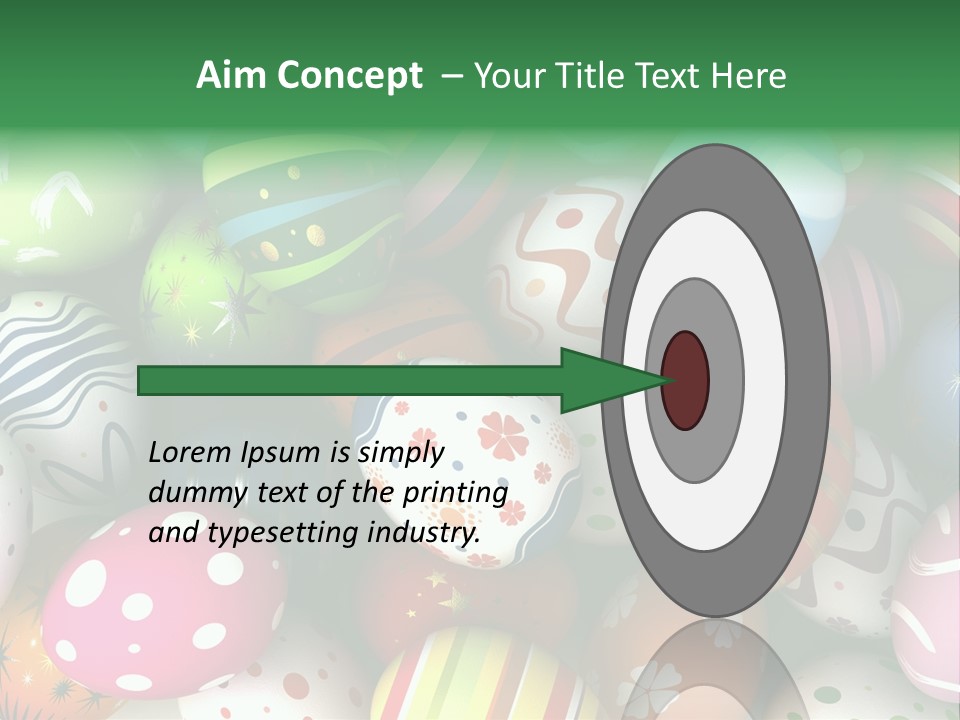 Aim Concept – Your Title Text Here

Lorem Ipsum is simply dummy text of the printing and typesetting industry.